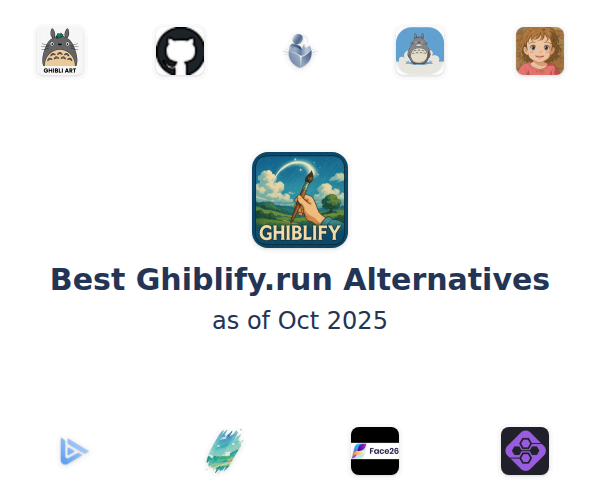 GHIBLI ART

GHIBLIFY

Best Ghiblify.run Alternatives
as of Oct 2025

Face26